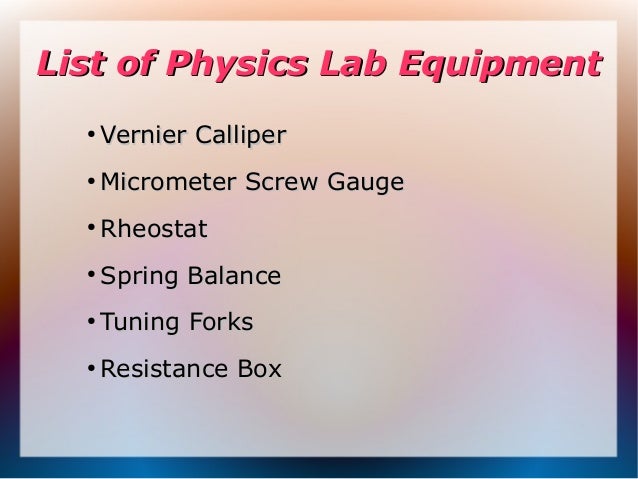 List of Physics Lab Equipment

• Vernier Calliper
• Micrometer Screw Gauge
• Rheostat
• Spring Balance
• Tuning Forks
• Resistance Box